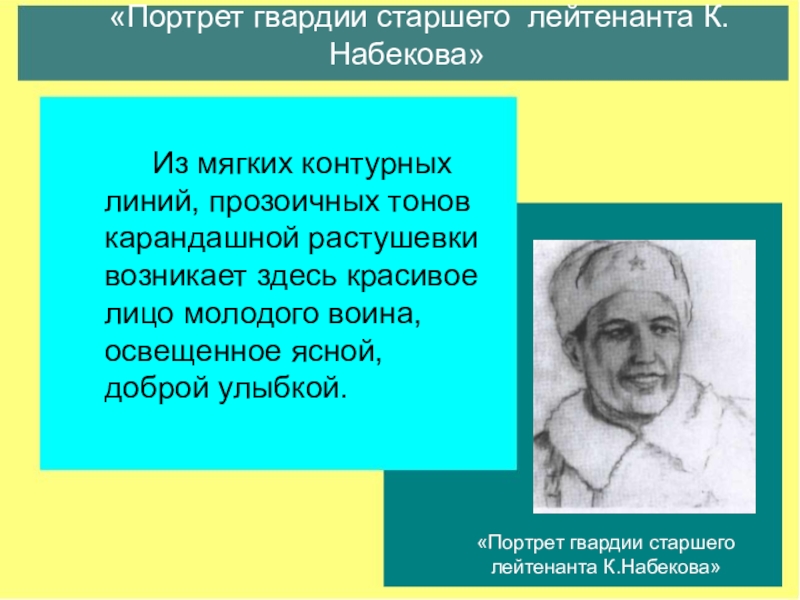 «Портрет гвардии старшего лейтенанта К. Набекова»

Из мягких контурных линий, прозоичных тонов карандашной растушевки возникает здесь красивое лицо молодого воина, освещенное ясной, доброй улыбкой.

«Портрет гвардии старшего лейтенанта К.Набекова»